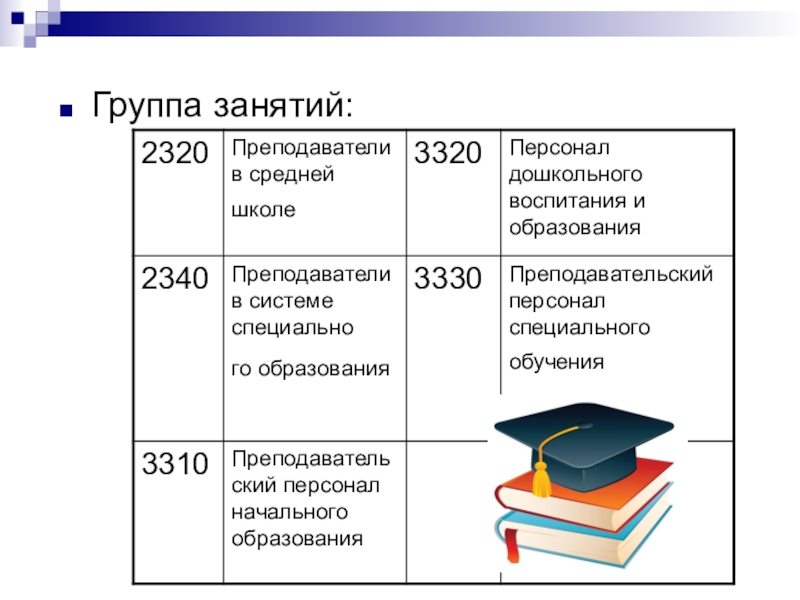 Группа занятий:

| 2320 | Преподаватели в средней школе | 3320 | Персонал дошкольного воспитания и образования |
|---|---|---|---|
| 2340 | Преподаватели в системе специально го образования | 3330 | Преподавательский персонал специального обучения |
| 3310 | Преподаватель ский персонал начального образования | | |